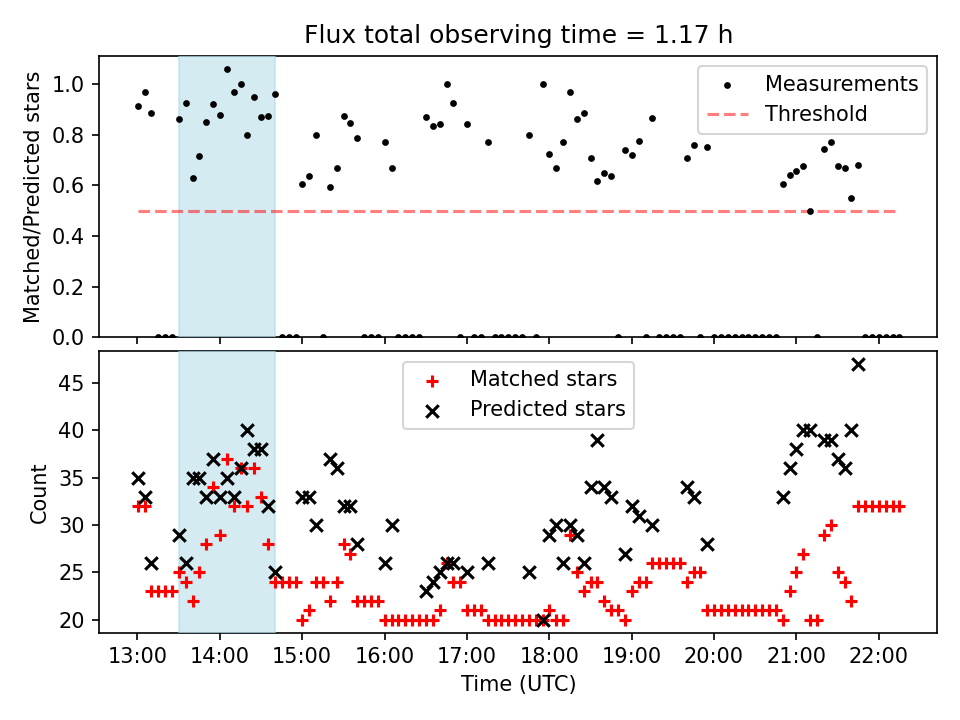 Flux total observing time = 1.17 h

Matched/Predicted stars

1.0
0.8
0.6
0.4
0.2
0.0

Measurements
Threshold

Count

45
40
35
30
25
20

Matched stars
Predicted stars

13:00 14:00 15:00 16:00 17:00 18:00 19:00 20:00 21:00 22:00

Time (UTC)